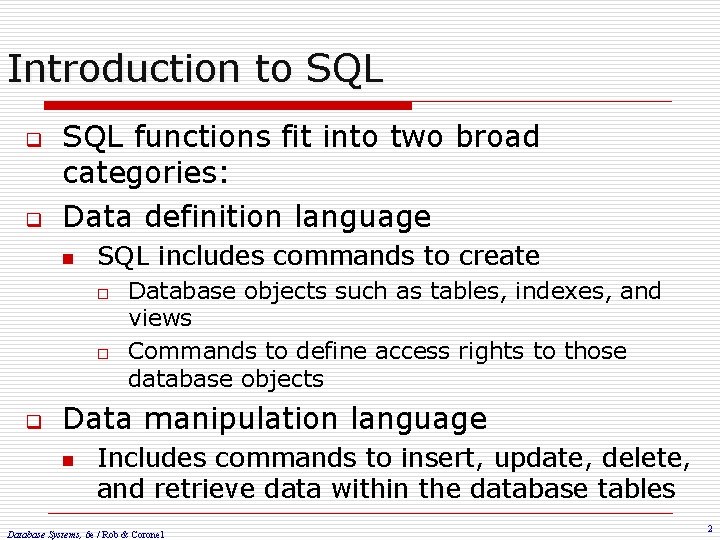 Introduction to SQL

SQL functions fit into two broad categories:

Data definition language

SQL includes commands to create

Database objects such as tables, indexes, and views

Commands to define access rights to those database objects

Data manipulation language

Includes commands to insert, update, delete, and retrieve data within the database tables

Database Systems, 6e / Rob & Coronel

2